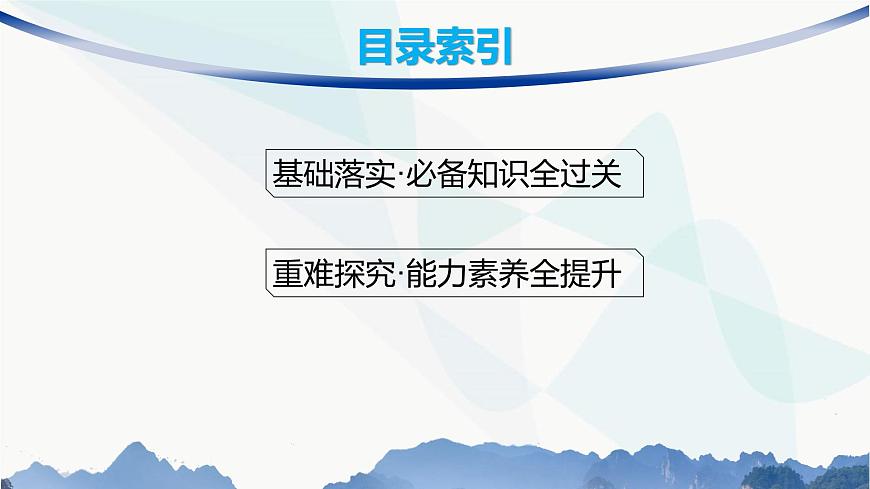 目录索引

基础落实·必备知识全过关

重难探究·能力素养全提升